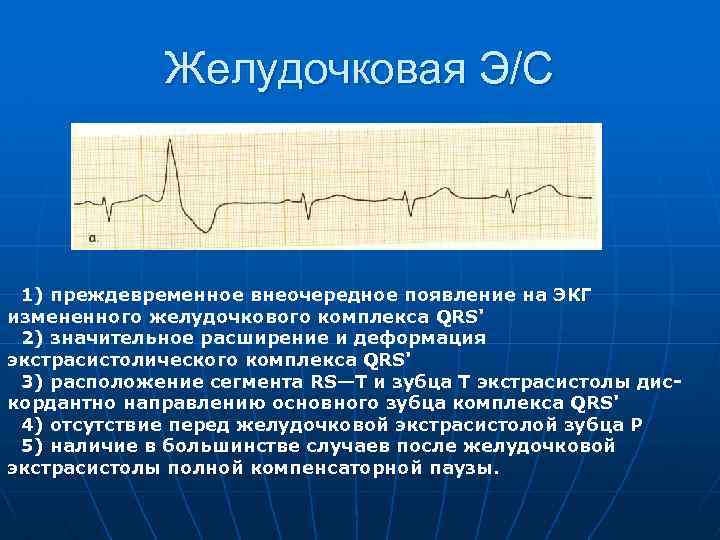 Желудочковая Э/С

а

1) преждевременное внеочередное появление на ЭКГ измененного желудочкового комплекса QRS'
2) значительное расширение и деформация экстрасистолического комплекса QRS'
3) расположение сегмента RS—T и зубца T экстрасистолы дискордантно направлению основного зубца комплекса QRS'
4) отсутствие перед желудочковой экстрасистолой зубца P
5) наличие в большинстве случаев после желудочковой экстрасистолы полной компенсаторной паузы.